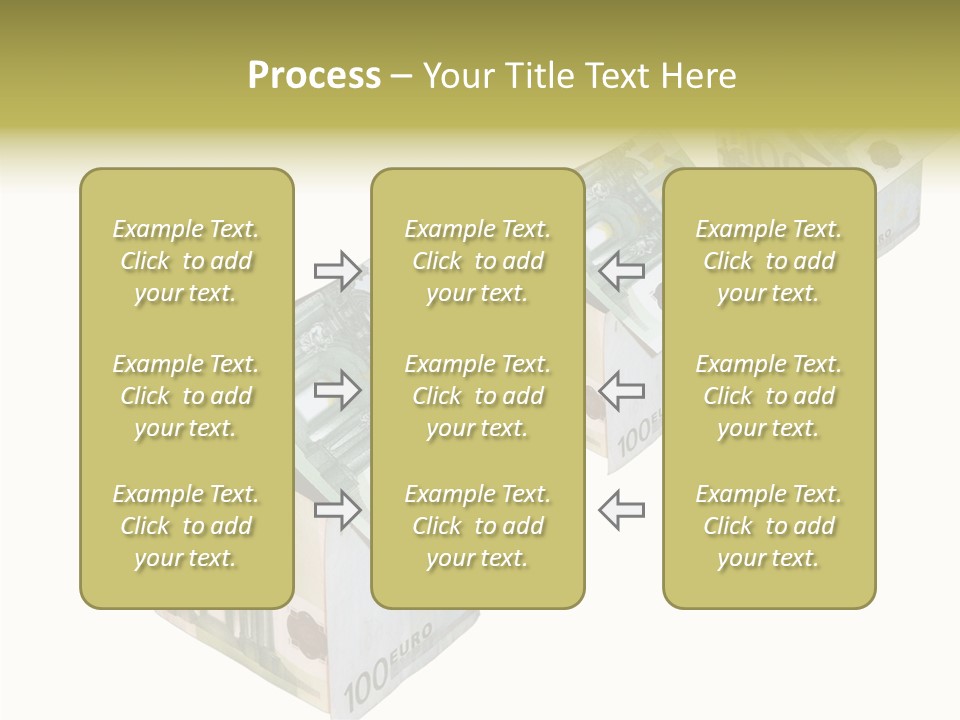 Process – Your Title Text Here

Example Text. Click to add your text.

Example Text. Click to add your text.

Example Text. Click to add your text.

Example Text. Click to add your text.

Example Text. Click to add your text.

Example Text. Click to add your text.

Example Text. Click to add your text.

Example Text. Click to add your text.

Example Text. Click to add your text.

100 EURO

100 EURO